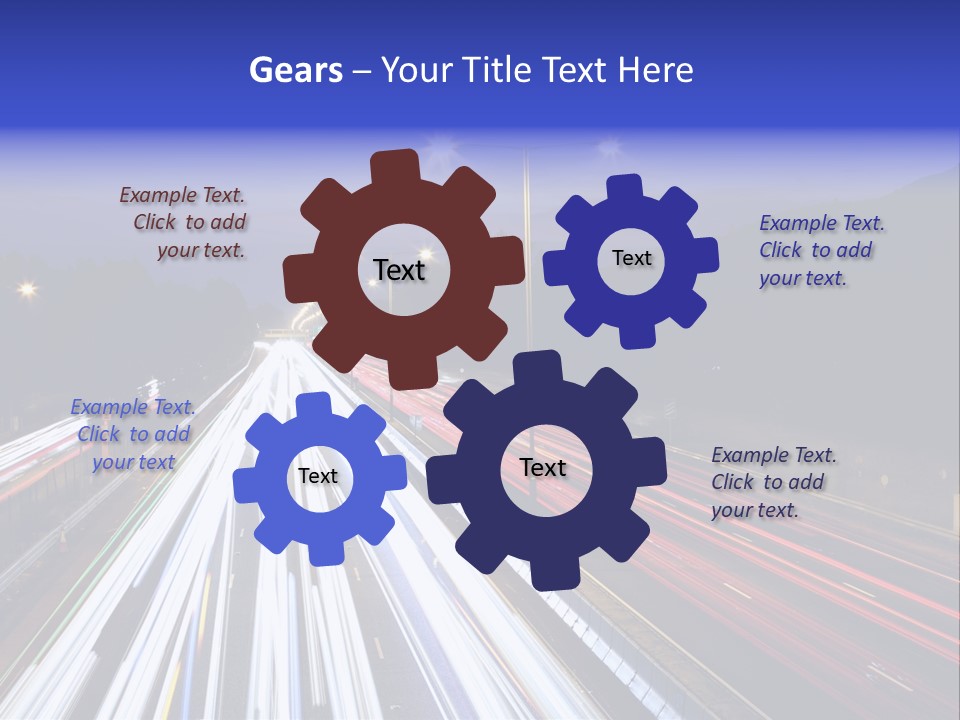 Gears – Your Title Text Here

Example Text. Click to add your text.

Text

Text

Example Text. Click to add your text.

Example Text. Click to add your text

Text

Text

Example Text. Click to add your text.